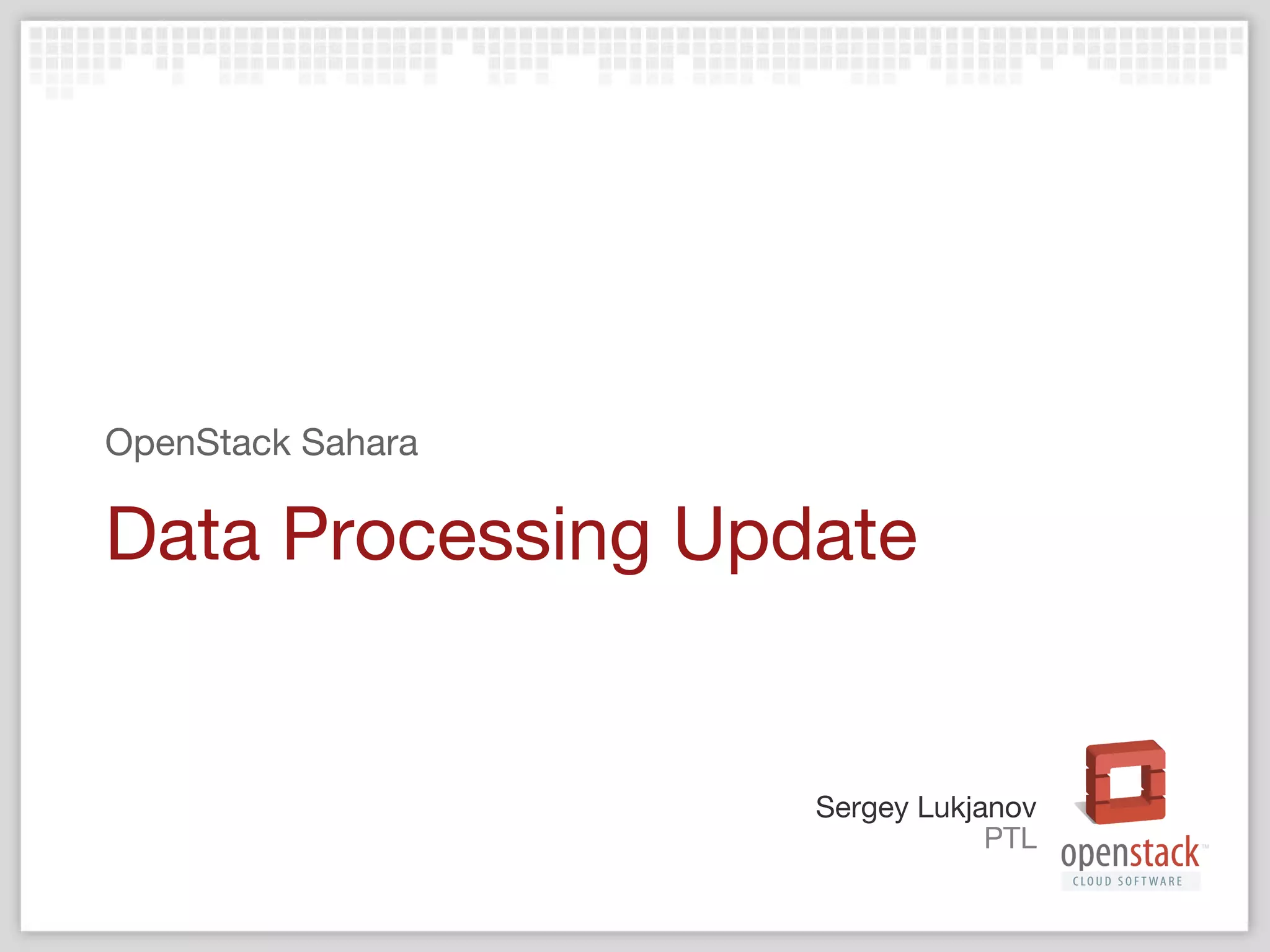 OpenStack Sahara

Data Processing Update

Sergey Lukjanov
PTL

openstack™
CLOUD SOFTWARE